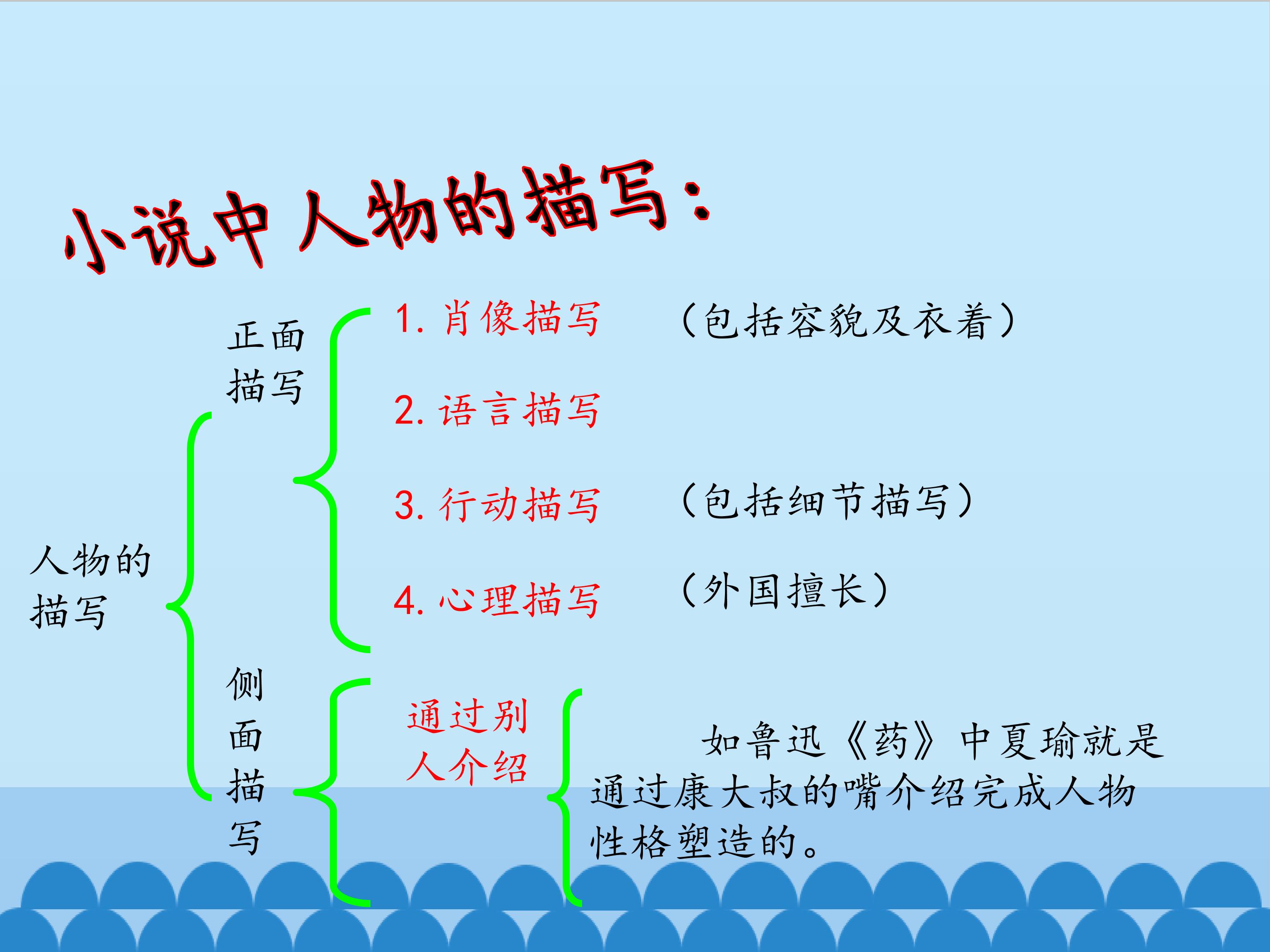 小说中人物的描写：

人物的描写

正面描写

1.肖像描写 （包括容貌及衣着）

2.语言描写

3.行动描写 （包括细节描写）

4.心理描写 （外国擅长）

侧面描写

通过别人介绍

如鲁迅《药》中夏瑜就是通过康大叔的嘴介绍完成人物性格塑造的。